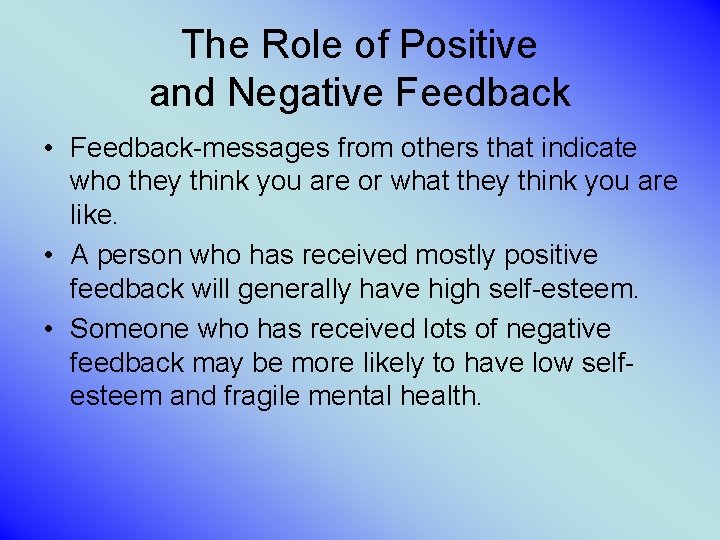 The Role of Positive and Negative Feedback

• Feedback-messages from others that indicate who they think you are or what they think you are like.

• A person who has received mostly positive feedback will generally have high self-esteem.

• Someone who has received lots of negative feedback may be more likely to have low self-esteem and fragile mental health.